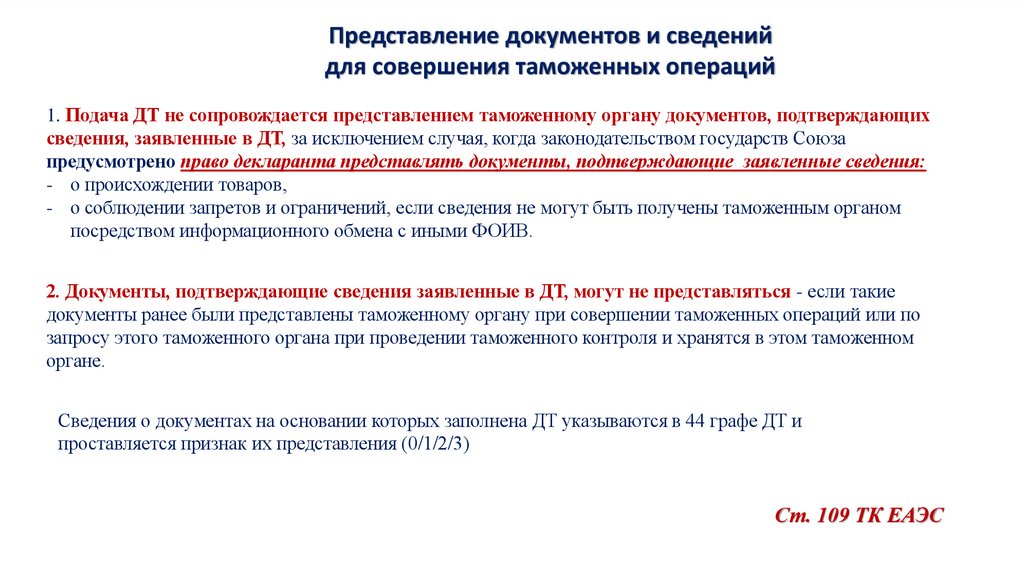 Представление документов и сведений
для совершения таможенных операций

1. Подача ДТ не сопровождается представлением таможенному органу документов, подтверждающих сведения, заявленные в ДТ, за исключением случая, когда законодательством государств Союза предусмотрено право декларанта представлять документы, подтверждающие заявленные сведения:
- о происхождении товаров,
- о соблюдении запретов и ограничений, если сведения не могут быть получены таможенным органом посредством информационного обмена с иными ФОИВ.

2. Документы, подтверждающие сведения заявленные в ДТ, могут не представляться - если такие документы ранее были представлены таможенному органу при совершении таможенных операций или по запросу этого таможенного органа при проведении таможенного контроля и хранятся в этом таможенном органе.

Сведения о документах на основании которых заполнена ДТ указываются в 44 графе ДТ и проставляется признак их представления (0/1/2/3)

Ст. 109 ТК ЕАЭС